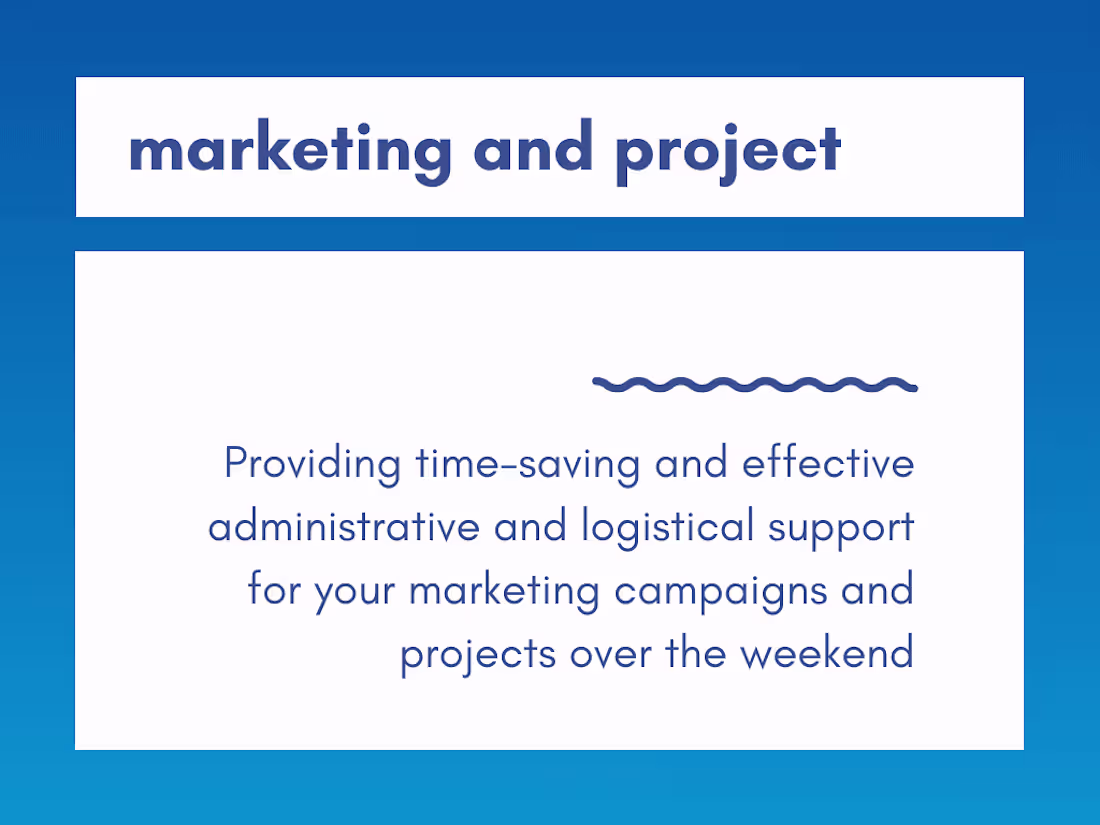 marketing and project

Providing time-saving and effective administrative and logistical support for your marketing campaigns and projects over the weekend